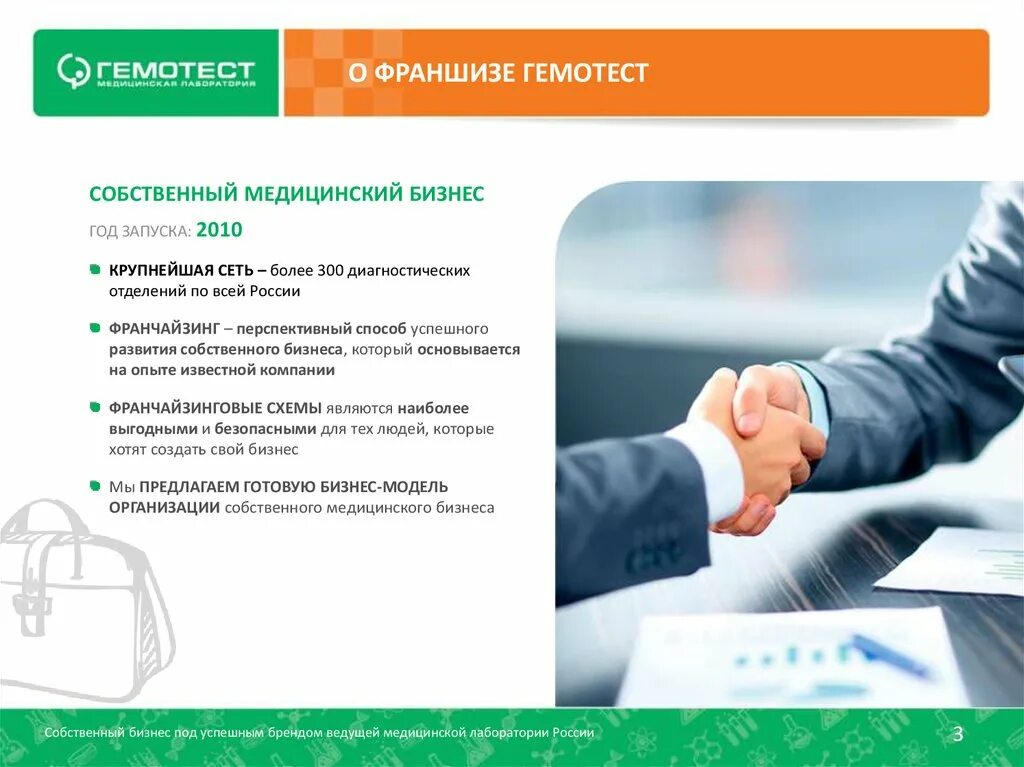 ГЕМОТЕСТ
МЕДИЦИНСКАЯ ЛАБОРАТОРИЯ

О ФРАНШИЗЕ ГЕМОТЕСТ

СОБСТВЕННЫЙ МЕДИЦИНСКИЙ БИЗНЕС

ГОД ЗАПУСКА: 2010

КРУПНЕЙШАЯ СЕТЬ – более 300 диагностических отделений по всей России

ФРАНЧАЙЗИНГ – перспективный способ успешного развития собственного бизнеса, который основывается на опыте известной компании

ФРАНЧАЙЗИНГОВЫЕ СХЕМЫ являются наиболее выгодными и безопасными для тех людей, которые хотят создать свой бизнес

Мы ПРЕДЛАГАЕМ ГОТОВУЮ БИЗНЕС-МОДЕЛЬ ОРГАНИЗАЦИИ собственного медицинского бизнеса

Собственный бизнес под успешным брендом ведущей медицинской лаборатории России

3